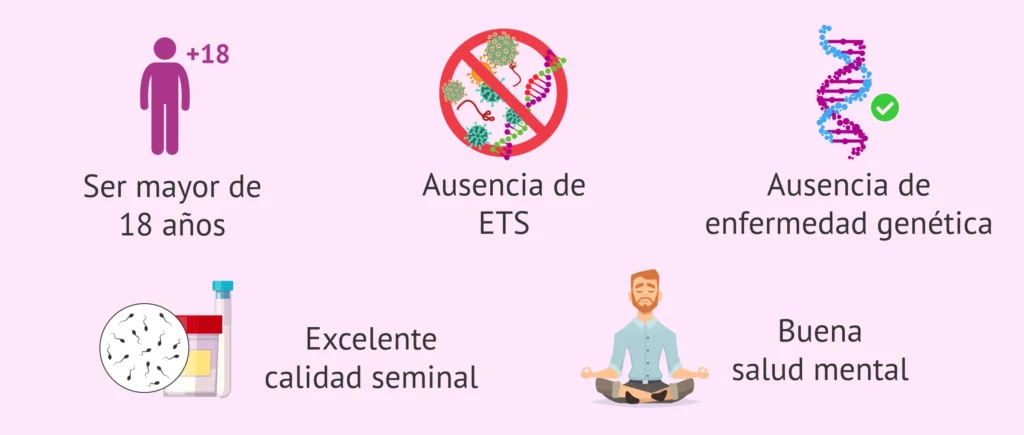 +18

Ser mayor de 18 años

Ausencia de ETS

Ausencia de enfermedad genética

Excelente calidad seminal

Buena salud mental